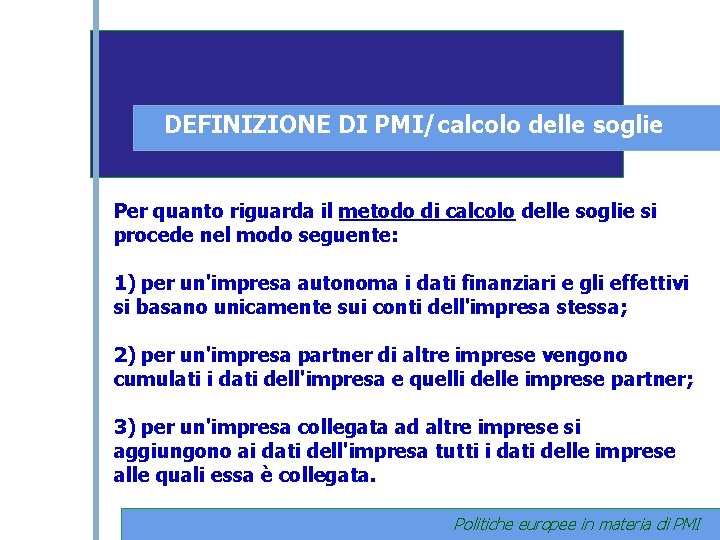 DEFINIZIONE DI PMI/calcolo delle soglie

Per quanto riguarda il metodo di calcolo delle soglie si procede nel modo seguente:

1) per un'impresa autonoma i dati finanziari e gli effettivi si basano unicamente sui conti dell'impresa stessa;

2) per un'impresa partner di altre imprese vengono cumulati i dati dell'impresa e quelli delle imprese partner;

3) per un'impresa collegata ad altre imprese si aggiungono ai dati dell'impresa tutti i dati delle imprese alle quali essa è collegata.

Politiche europee in materia di PMI